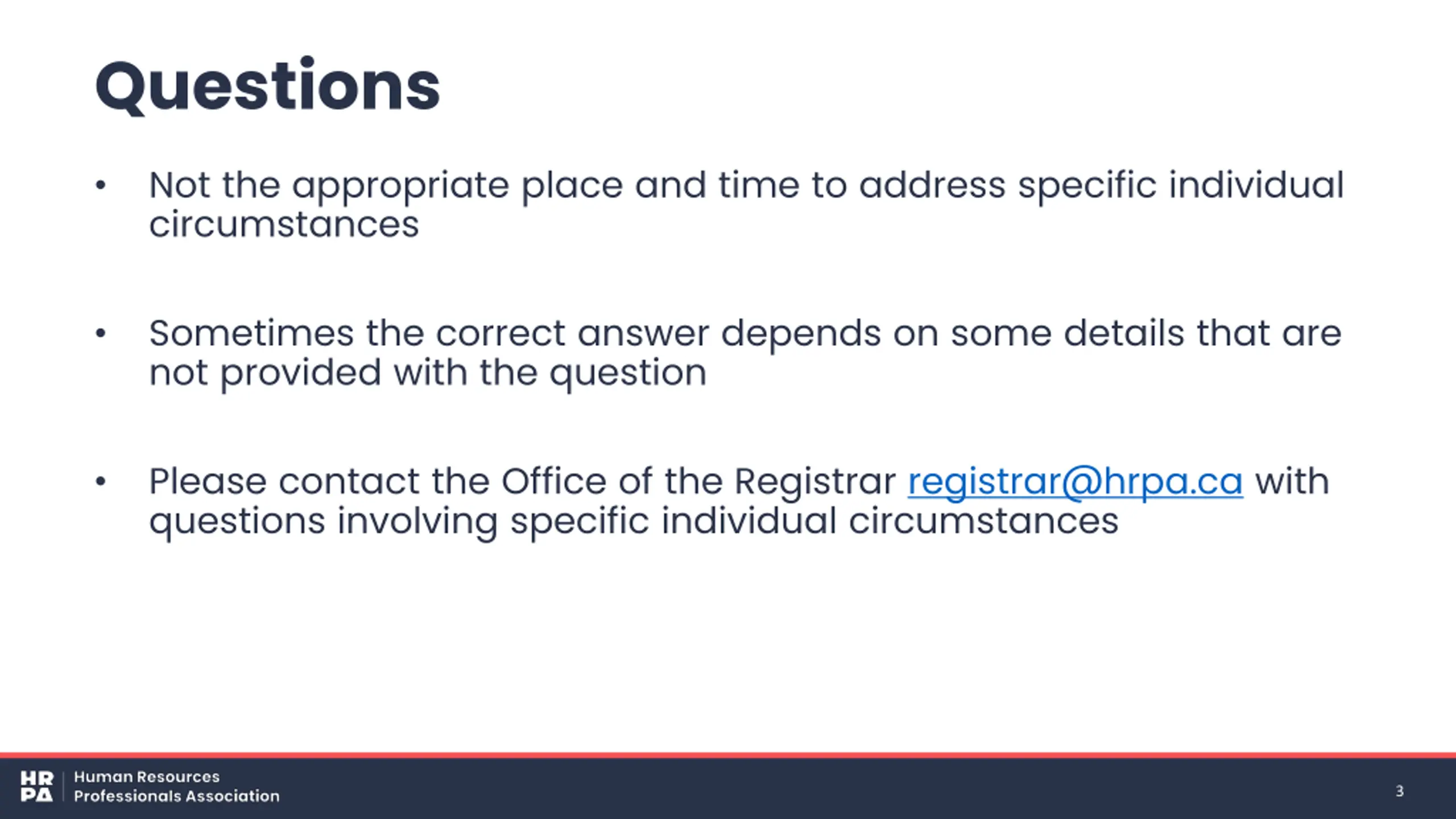 Questions

• Not the appropriate place and time to address specific individual circumstances

• Sometimes the correct answer depends on some details that are not provided with the question

• Please contact the Office of the Registrar registrar@hrpa.ca with questions involving specific individual circumstances

HR
PA
Human Resources
Professionals Association

3